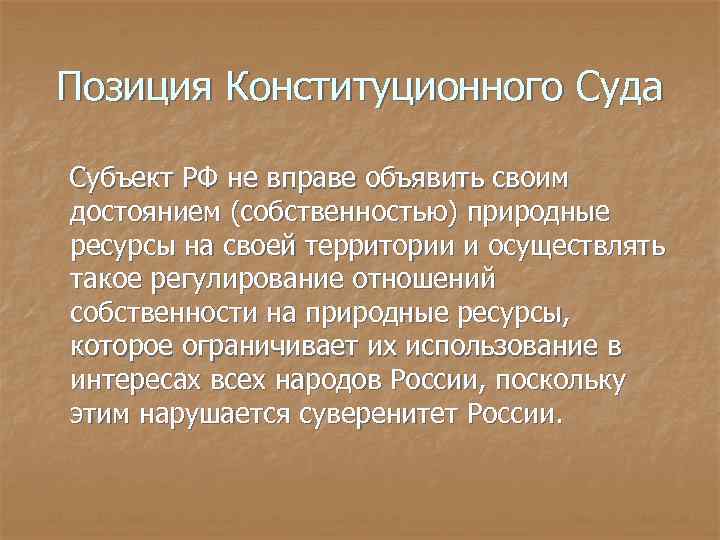 Позиция Конституционного Суда

Субъект РФ не вправе объявить своим достоянием (собственностью) природные ресурсы на своей территории и осуществлять такое регулирование отношений собственности на природные ресурсы, которое ограничивает их использование в интересах всех народов России, поскольку этим нарушается суверенитет России.